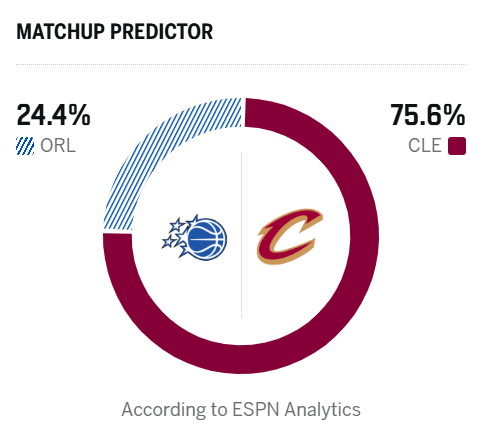 MATCHUP PREDICTOR

24.4%
ORL

75.6%
CLE

According to ESPN Analytics